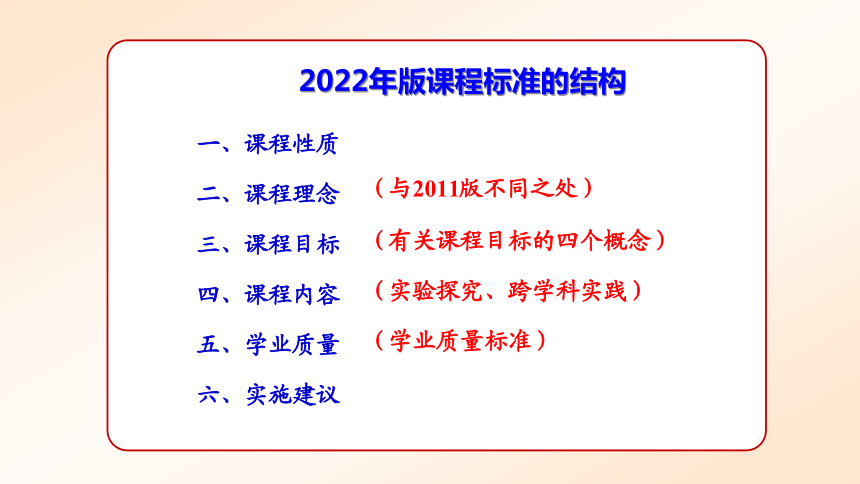 2022年版课程标准的结构

一、课程性质

二、课程理念 （与2011版不同之处）

三、课程目标 （有关课程目标的四个概念）

四、课程内容 （实验探究、跨学科实践）

五、学业质量 （学业质量标准）

六、实施建议